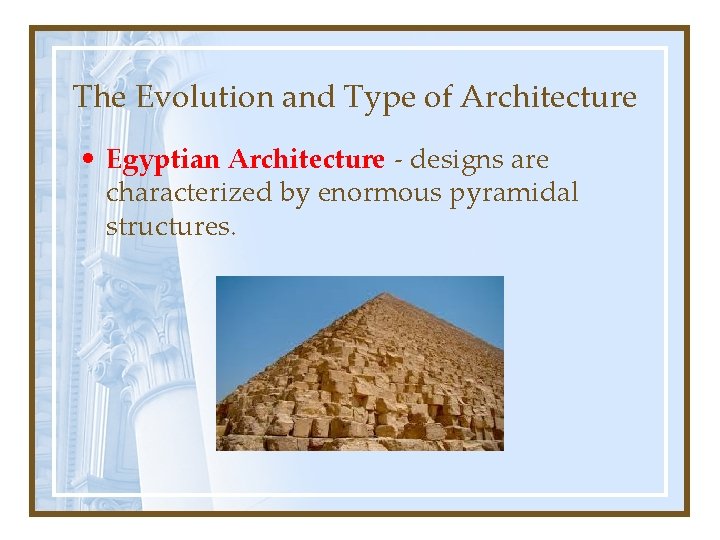 The Evolution and Type of Architecture

• Egyptian Architecture - designs are characterized by enormous pyramidal structures.